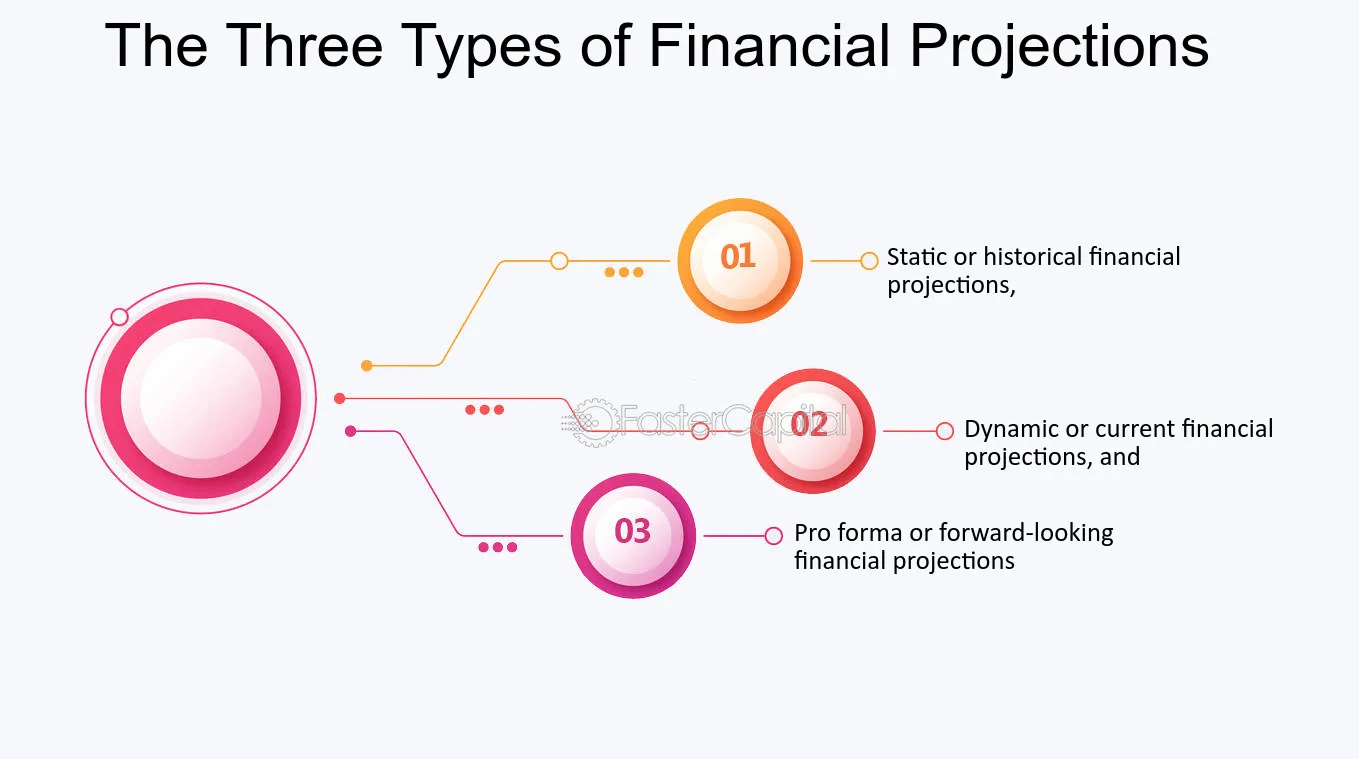 The Three Types of Financial Projections

01

Static or historical financial projections,

FasterCapital

02

Dynamic or current financial projections, and

03

Pro forma or forward-looking financial projections